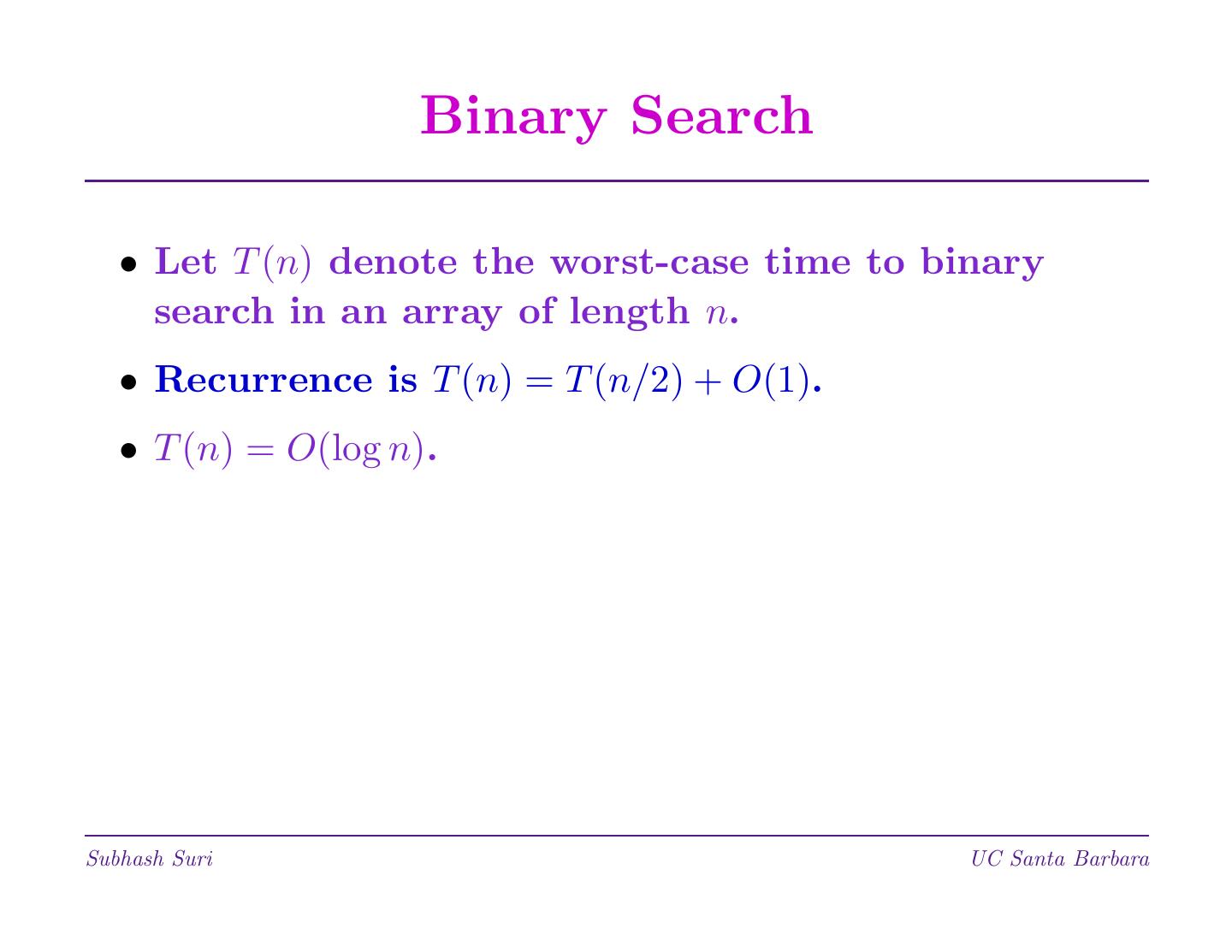 Binary Search

• Let $T(n)$ denote the worst-case time to binary search in an array of length $n$.

• Recurrence is $T(n) = T(n/2) + O(1)$.

• $T(n) = O(\log n)$.

Subhash Suri

UC Santa Barbara